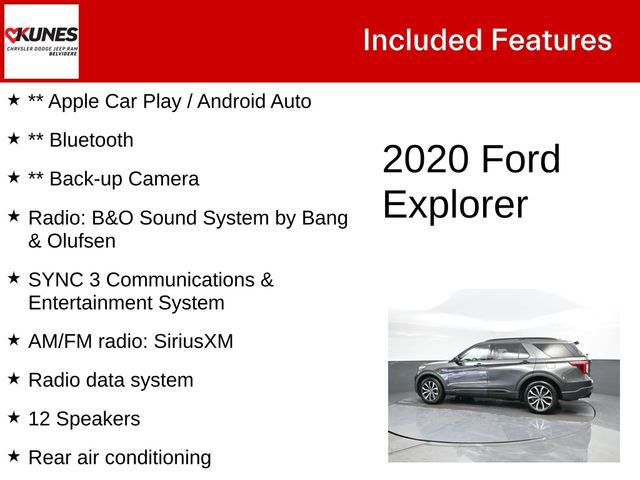 KUNES
CHRYSLER DODGE JEEP RAM
BELVIDERE

Included Features

★ ** Apple Car Play / Android Auto

★ ** Bluetooth

★ ** Back-up Camera

★ Radio: B&O Sound System by Bang & Olufsen

★ SYNC 3 Communications & Entertainment System

★ AM/FM radio: SiriusXM

★ Radio data system

★ 12 Speakers

★ Rear air conditioning

2020 Ford Explorer